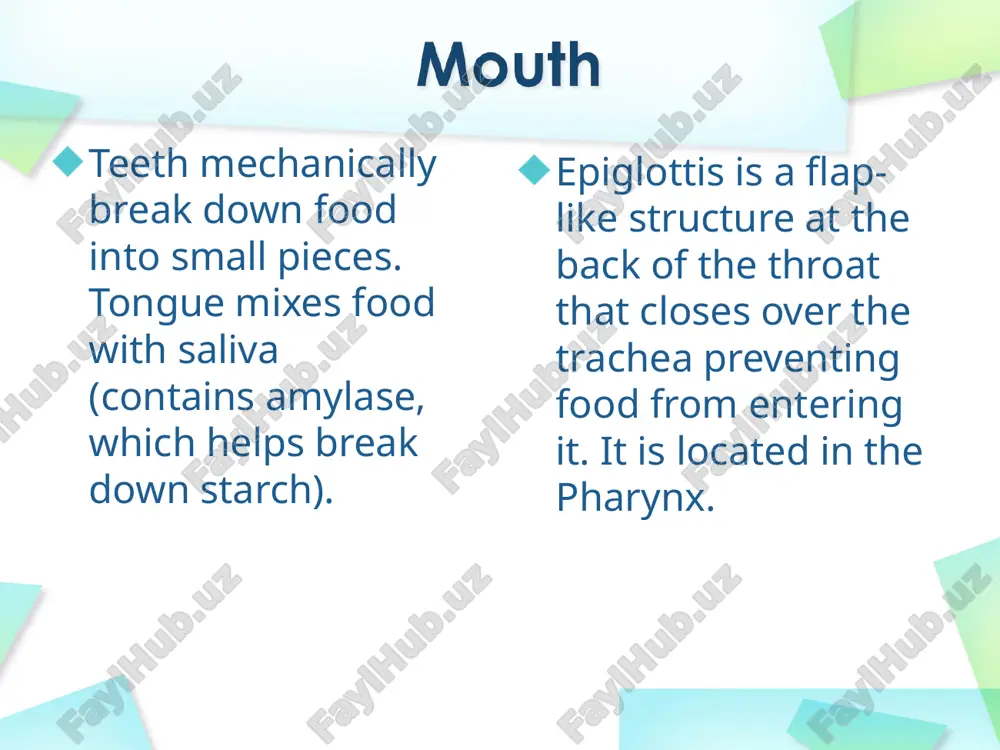 Mouth

Teeth mechanically break down food into small pieces. Tongue mixes food with saliva (contains amylase, which helps break down starch).

Epiglottis is a flap-like structure at the back of the throat that closes over the trachea preventing food from entering it. It is located in the Pharynx.

FaylHub.uz